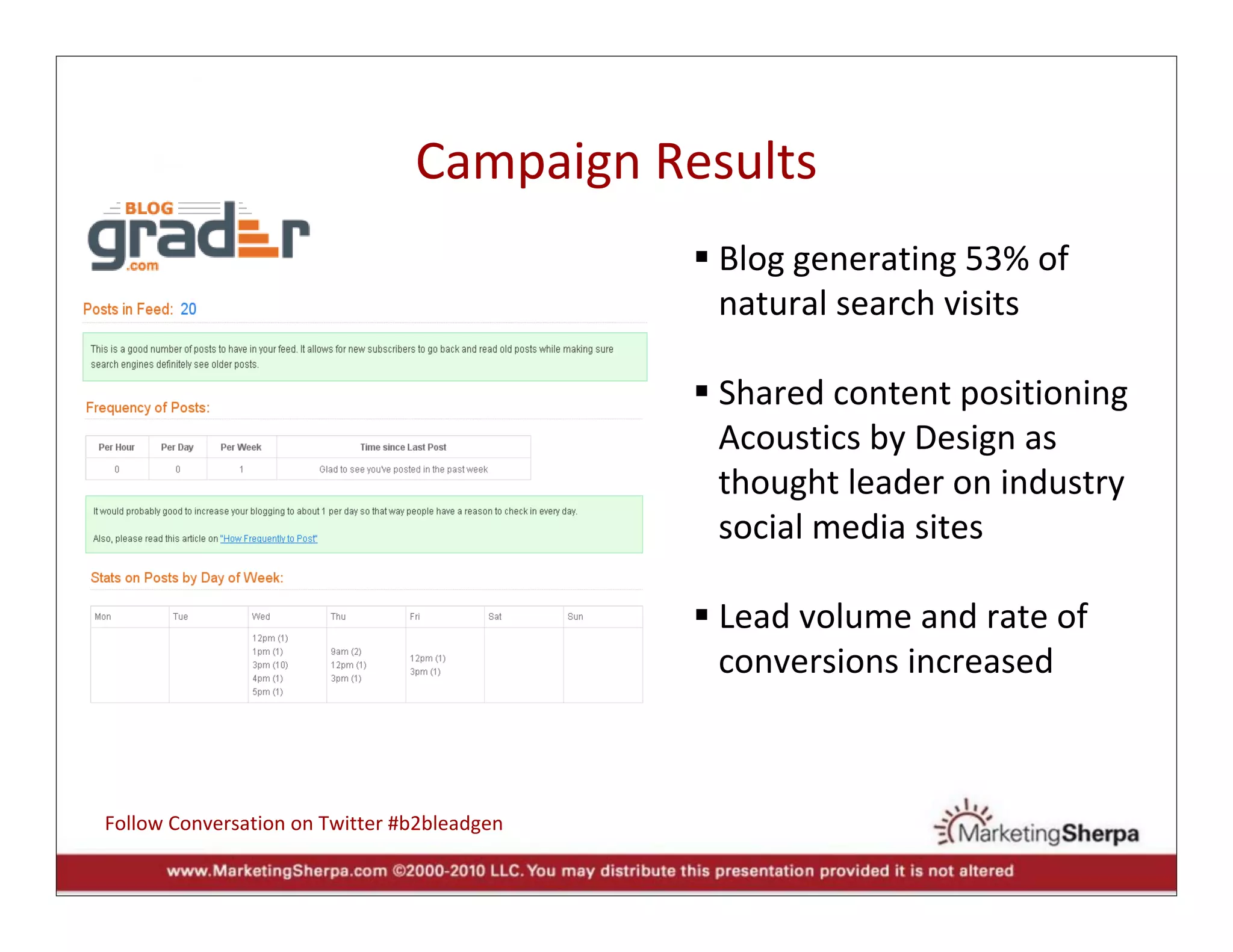 Campaign Results

BLOG grader .com

Posts in Feed: 20

This is a good number of posts to have in your feed. It allows for new subscribers to go back and read old posts while making sure search engines definitely see older posts.

Frequency of Posts:

| Per Hour | Per Day | Per Week | Time since Last Post |
|---|---|---|---|
| 0 | 0 | 1 | Glad to see you've posted in the past week |

It would probably good to increase your blogging to about 1 per day so that way people have a reason to check in every day.

Also, please read this article on "How Frequently to Post"

Stats on Posts by Day of Week:

| Mon | Tue | Wed | Thu | Fri | Sat | Sun |
|---|---|---|---|---|---|---|
| | | 12pm (1) 1pm (1) 3pm (10) 4pm (1) 5pm (1) | 9am (2) 12pm (1) 3pm (1) | 12pm (1) 3pm (1) | | |

▪ Blog generating 53% of natural search visits

▪ Shared content positioning Acoustics by Design as thought leader on industry social media sites

▪ Lead volume and rate of conversions increased

Follow Conversation on Twitter #b2bleadgen

MarketingSherpa

www.MarketingSherpa.com ©2000-2010 LLC. You may distribute this presentation provided it is not altered